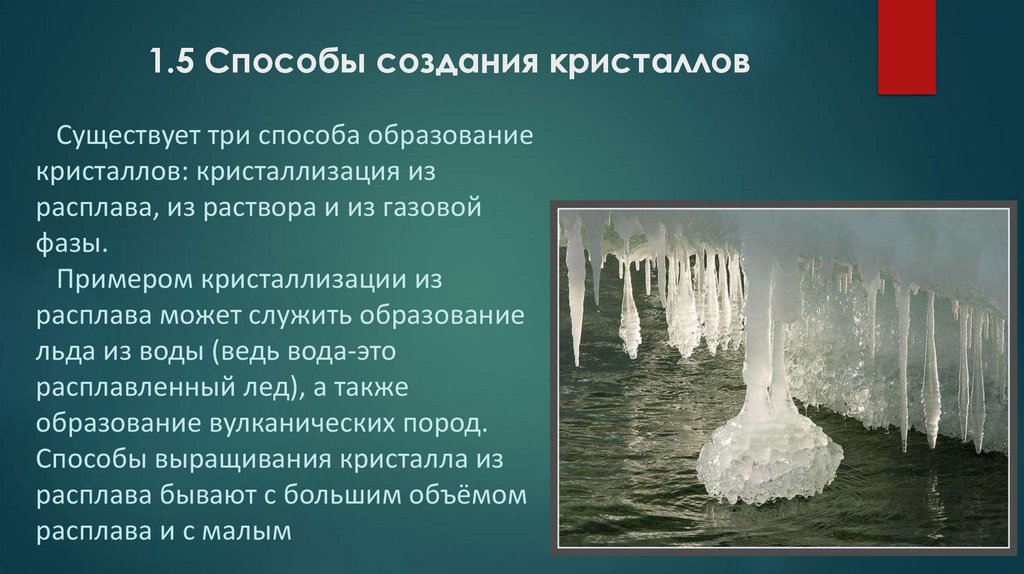 1.5 Способы создания кристаллов

Существует три способа образование кристаллов: кристаллизация из расплава, из раствора и из газовой фазы.

Примером кристаллизации из расплава может служить образование льда из воды (ведь вода-это расплавленный лед), а также образование вулканических пород. Способы выращивания кристалла из расплава бывают с большим объёмом расплава и с малым